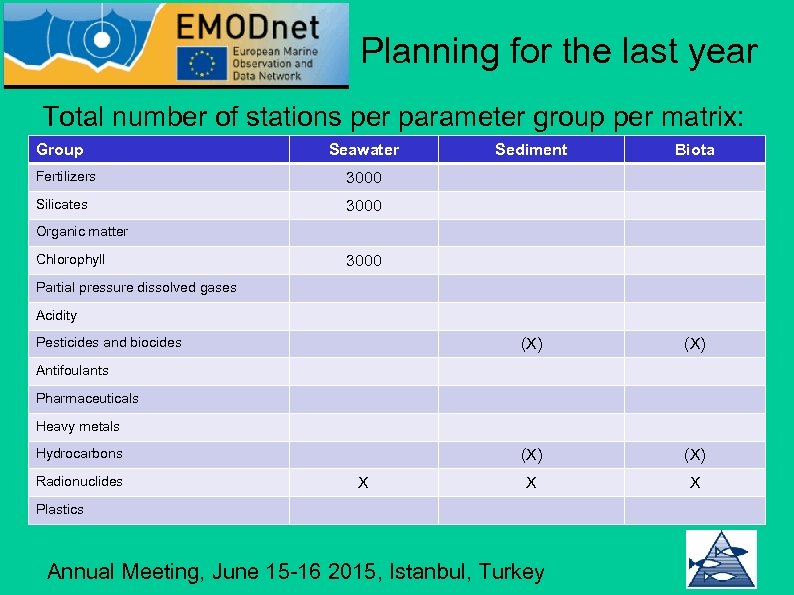 EMODnet
European Marine Observation and Data Network

Planning for the last year

Total number of stations per parameter group per matrix:

| Group | Seawater | Sediment | Biota |
|---|---|---|---|
| Fertilizers | 3000 | | |
| Silicates | 3000 | | |
| Organic matter | | | |
| Chlorophyll | 3000 | | |
| Partial pressure dissolved gases | | | |
| Acidity | | | |
| Pesticides and biocides | | (X) | (X) |
| Antifoulants | | | |
| Pharmaceuticals | | | |
| Heavy metals | | | |
| Hydrocarbons | | (X) | (X) |
| Radionuclides | X | X | X |
| Plastics | | | |

Annual Meeting, June 15-16 2015, Istanbul, Turkey